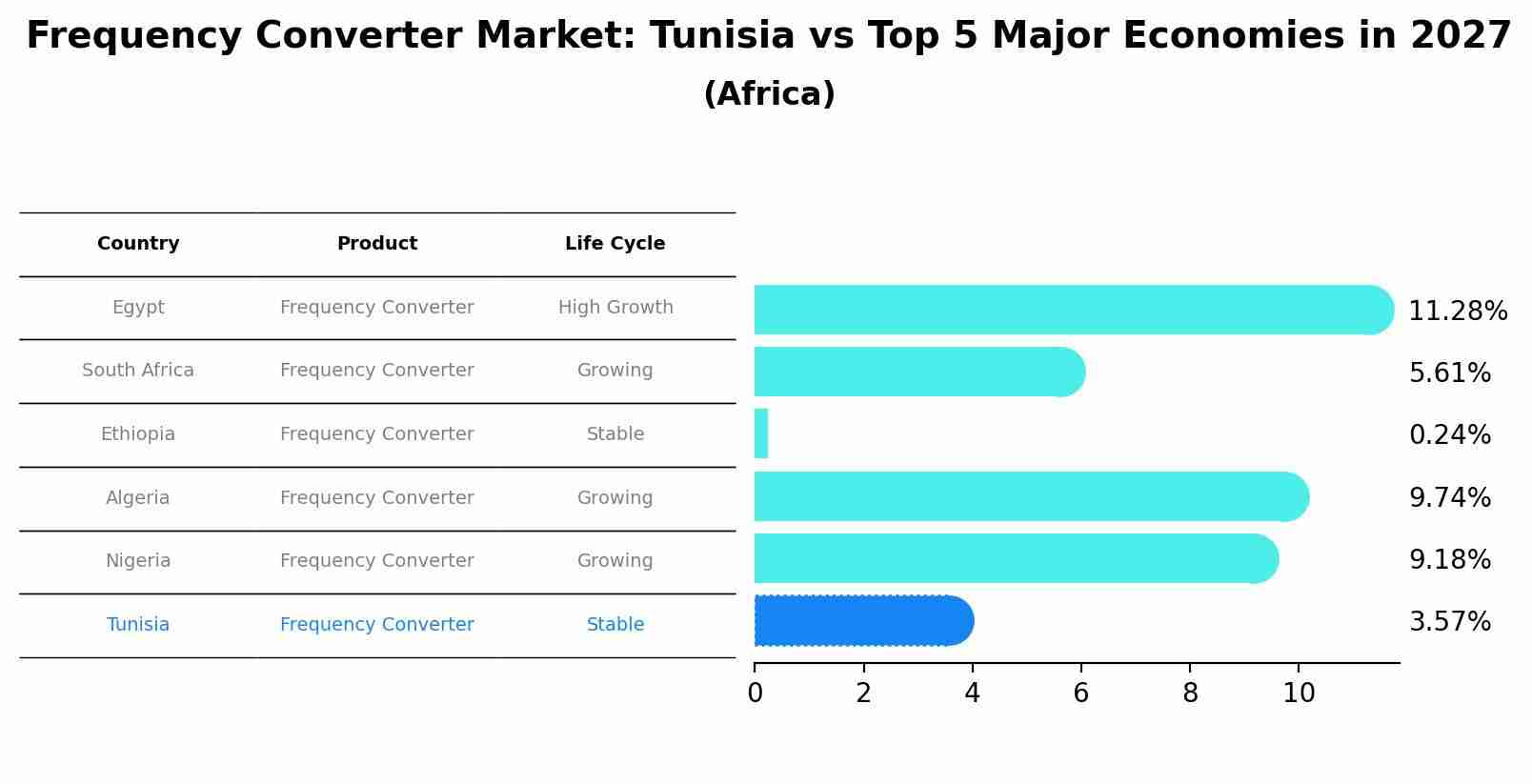 Frequency Converter Market: Tunisia vs Top 5 Major Economies in 2027
(Africa)

| Country | Product | Life Cycle |
|---|---|---|
| Egypt | Frequency Converter | High Growth |
| South Africa | Frequency Converter | Growing |
| Ethiopia | Frequency Converter | Stable |
| Algeria | Frequency Converter | Growing |
| Nigeria | Frequency Converter | Growing |
| Tunisia | Frequency Converter | Stable |

11.28%
5.61%
0.24%
9.74%
9.18%
3.57%

0 2 4 6 8 10